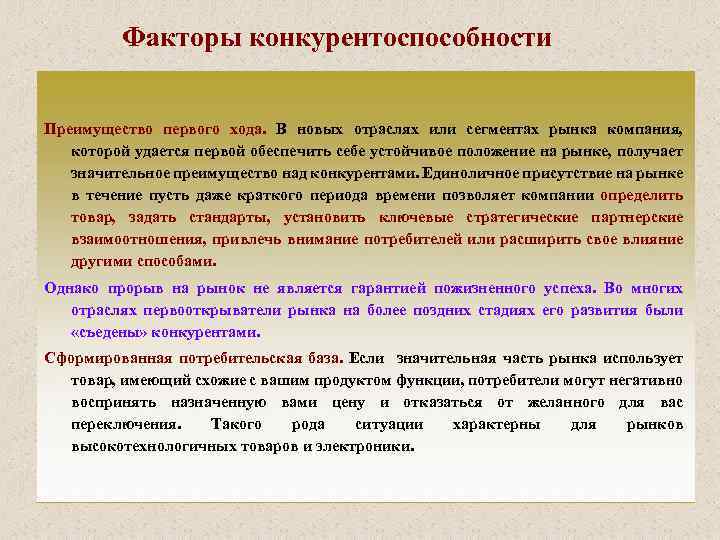 Факторы конкурентоспособности

Преимущество первого хода. В новых отраслях или сегментах рынка компания, которой удается первой обеспечить себе устойчивое положение на рынке, получает значительное преимущество над конкурентами. Единоличное присутствие на рынке в течение пусть даже краткого периода времени позволяет компании определить товар, задать стандарты, установить ключевые стратегические партнерские взаимоотношения, привлечь внимание потребителей или расширить свое влияние другими способами.

Однако прорыв на рынок не является гарантией пожизненного успеха. Во многих отраслях первооткрыватели рынка на более поздних стадиях его развития были «съедены» конкурентами.

Сформированная потребительская база. Если значительная часть рынка использует товар, имеющий схожие с вашим продуктом функции, потребители могут негативно воспринять назначенную вами цену и отказаться от желанного для вас переключения. Такого рода ситуации характерны для рынков высокотехнологичных товаров и электроники.